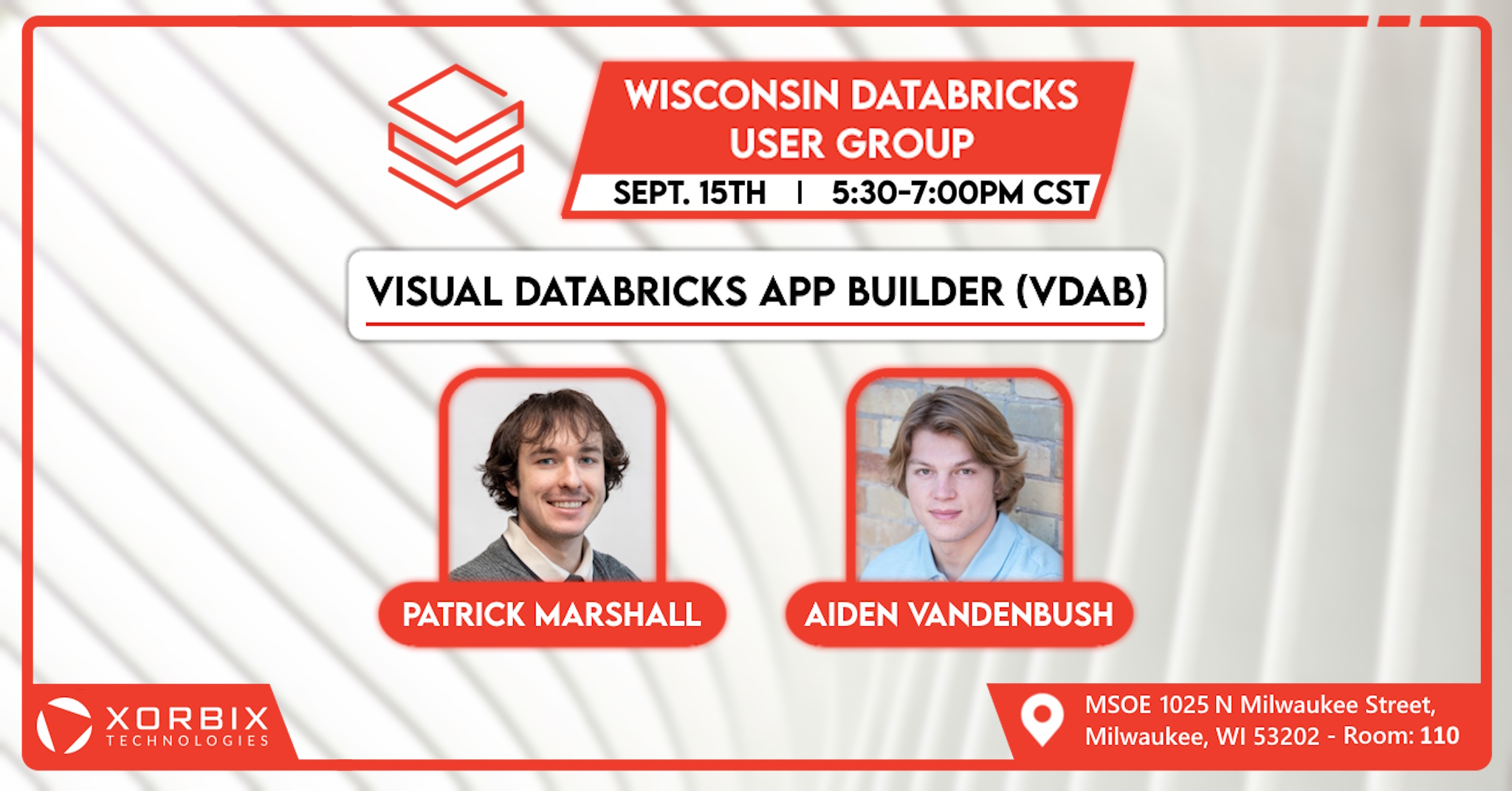 WISCONSIN DATABRICKS USER GROUP

SEPT. 15TH | 5:30-7:00PM CST

VISUAL DATABRICKS APP BUILDER (VDAB)

PATRICK MARSHALL

AIDEN VANDENBUSH

XORBIX TECHNOLOGIES

MSOE 1025 N Milwaukee Street, Milwaukee, WI 53202 - Room: 110